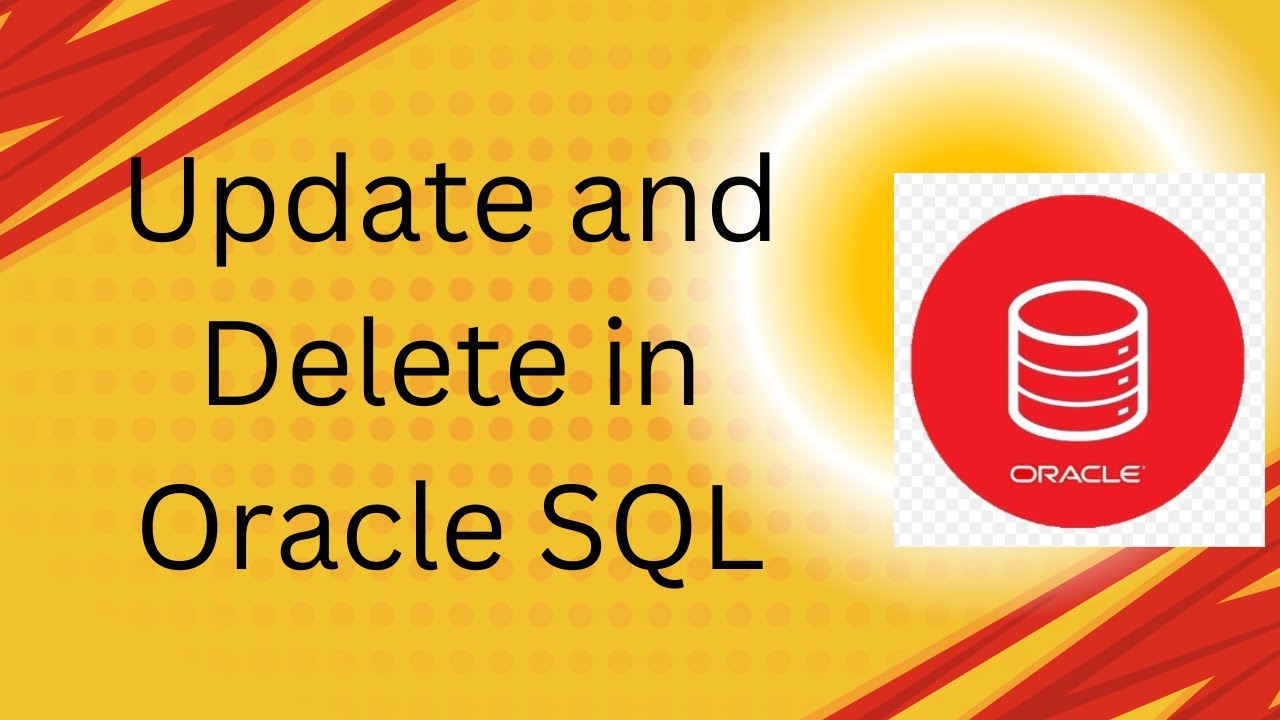 Update and Delete in Oracle SQL

ORACLE